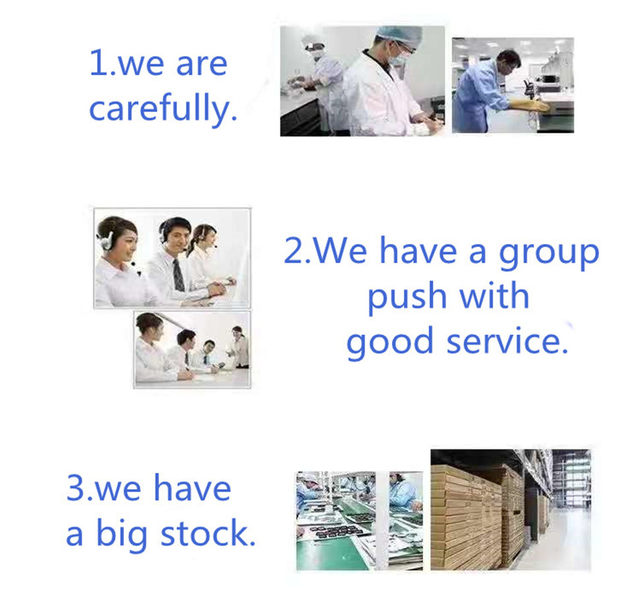 1.we are carefully.

2.We have a group push with good service.

3.we have a big stock.